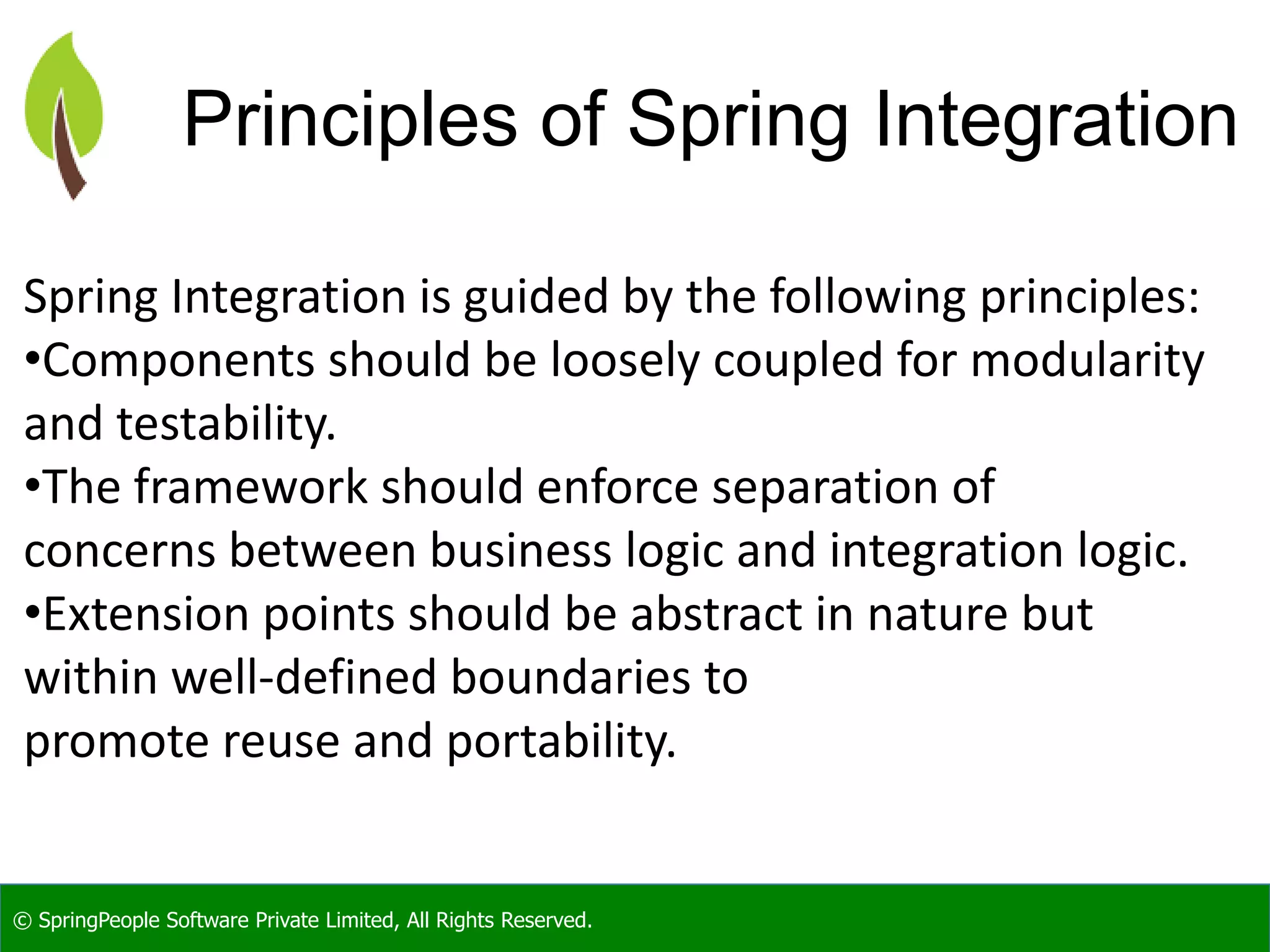 Principles of Spring Integration

Spring Integration is guided by the following principles:
•Components should be loosely coupled for modularity and testability.
•The framework should enforce separation of concerns between business logic and integration logic.
•Extension points should be abstract in nature but within well-defined boundaries to promote reuse and portability.

© SpringPeople Software Private Limited, All Rights Reserved.